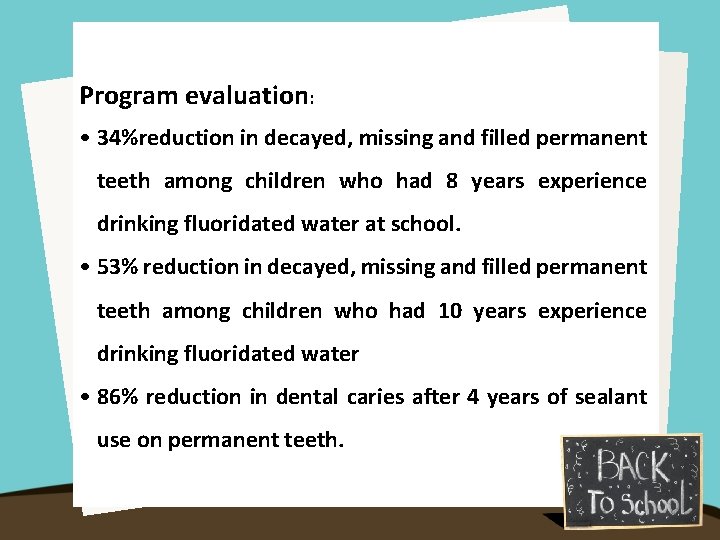 Program evaluation:

• 34%reduction in decayed, missing and filled permanent teeth among children who had 8 years experience drinking fluoridated water at school.

• 53% reduction in decayed, missing and filled permanent teeth among children who had 10 years experience drinking fluoridated water

• 86% reduction in dental caries after 4 years of sealant use on permanent teeth.

BACK To School